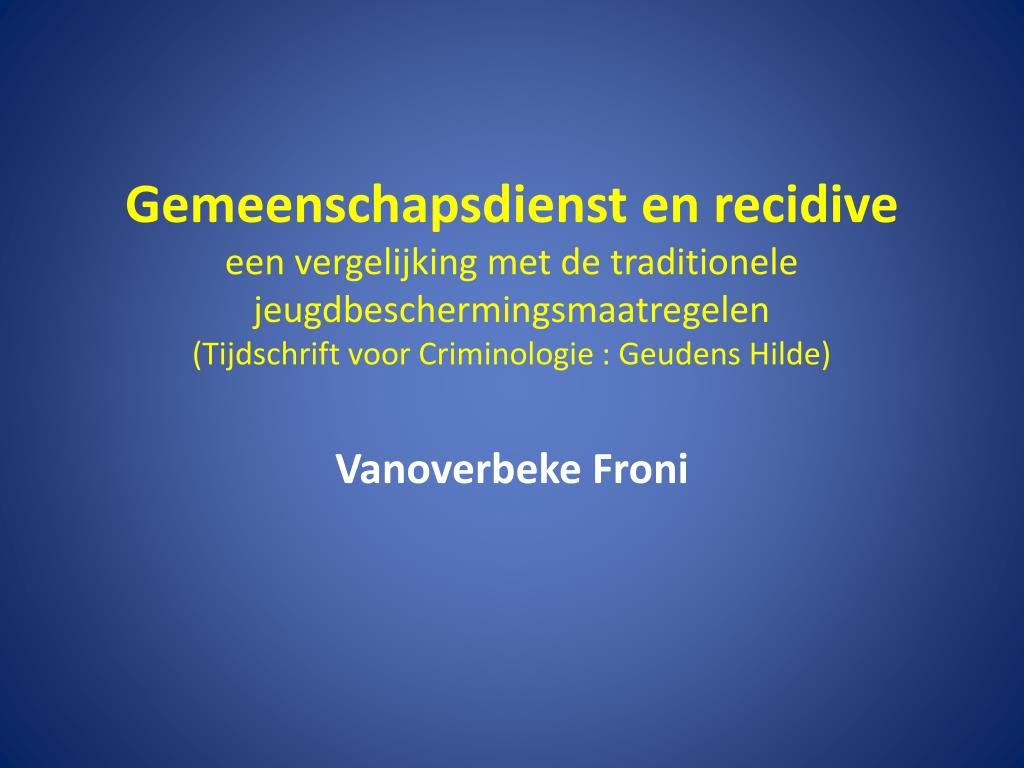 Gemeenschapsdienst en recidive
een vergelijking met de traditionele jeugdbeschermingsmaatregelen
(Tijdschrift voor Criminologie : Geudens Hilde)

Vanoverbeke Froni